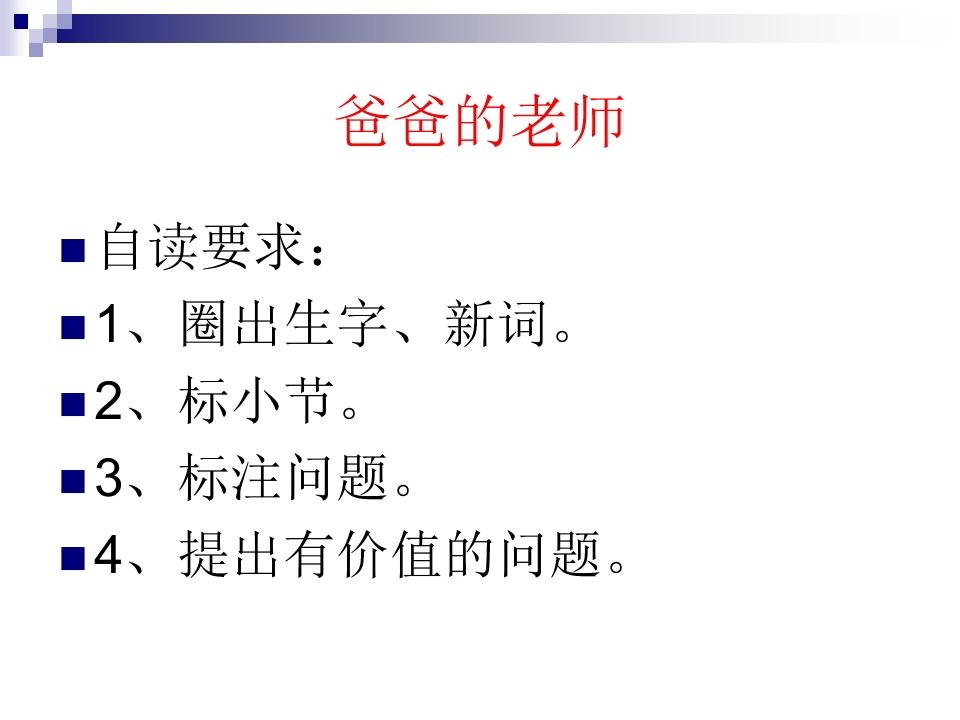 爸爸的老师

自读要求：

1、圈出生字、新词。

2、标小节。

3、标注问题。

4、提出有价值的问题。